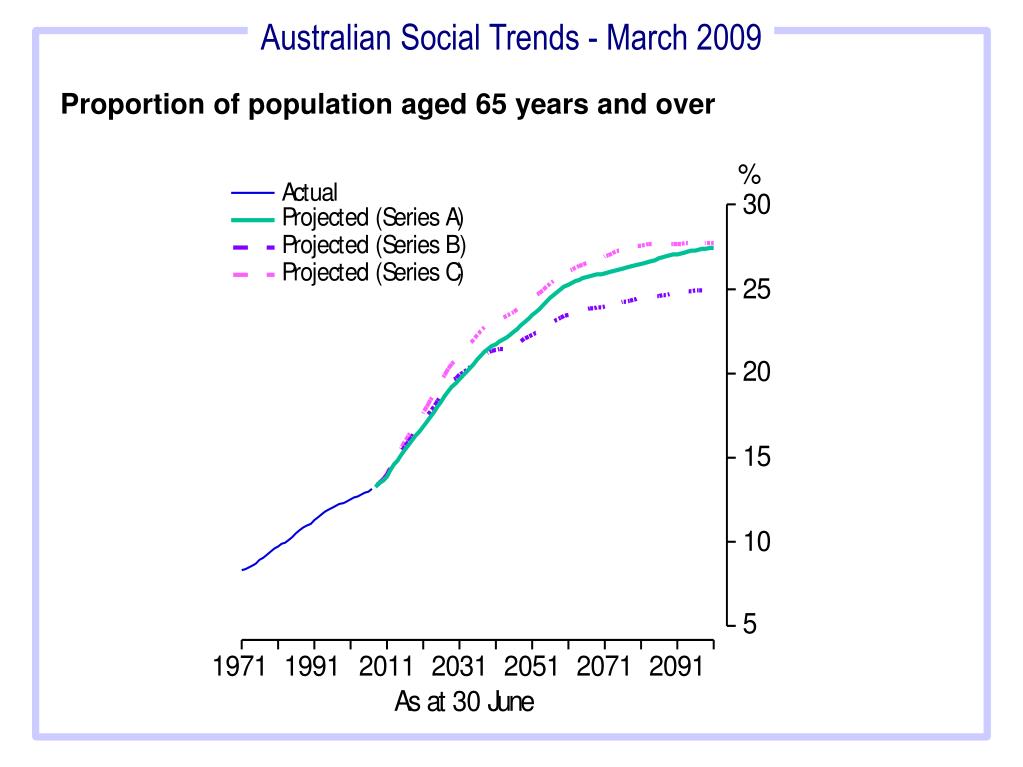 Australian Social Trends - March 2009

Proportion of population aged 65 years and over

Actual
Projected (Series A)
Projected (Series B)
Projected (Series C)

%
30
25
20
15
10
5

1971 1991 2011 2031 2051 2071 2091
As at 30 June